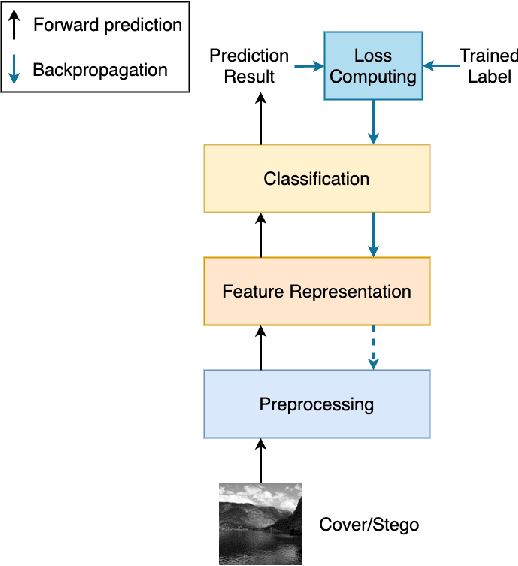 Forward prediction
Backpropagation

Prediction Result
Loss Computing
Trained Label

Classification

Feature Representation

Preprocessing

Cover/Stego